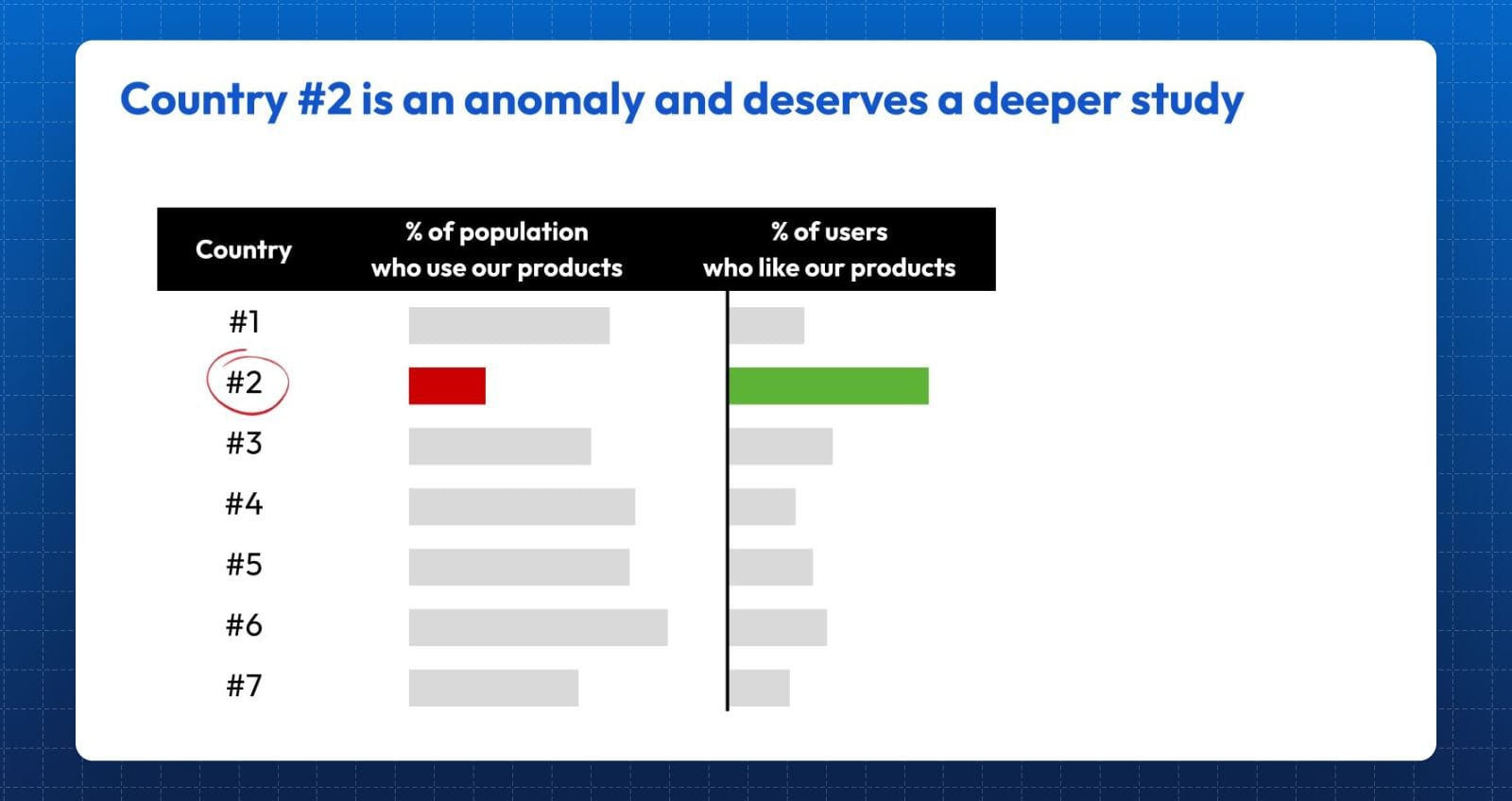 Country #2 is an anomaly and deserves a deeper study

| Country | % of population who use our products | % of users who like our products |
|---|---|---|
| #1 | | |
| #2 | | |
| #3 | | |
| #4 | | |
| #5 | | |
| #6 | | |
| #7 | | |